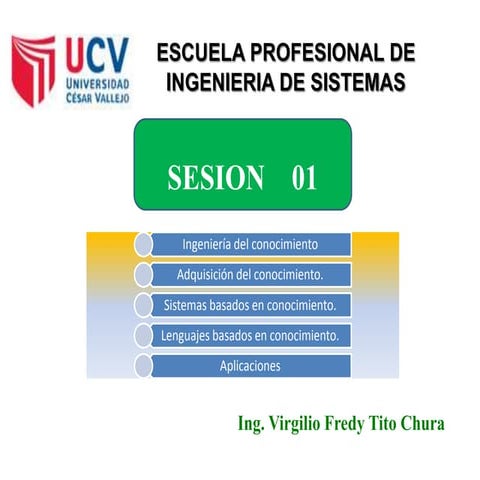 UCV
UNIVERSIDAD
CÉSAR VALLEJO

ESCUELA PROFESIONAL DE INGENIERIA DE SISTEMAS

SESION 01

Ingeniería del conocimiento
Adquisición del conocimiento.
Sistemas basados en conocimiento.
Lenguajes basados en conocimiento.
Aplicaciones

Ing. Virgilio Fredy Tito Chura